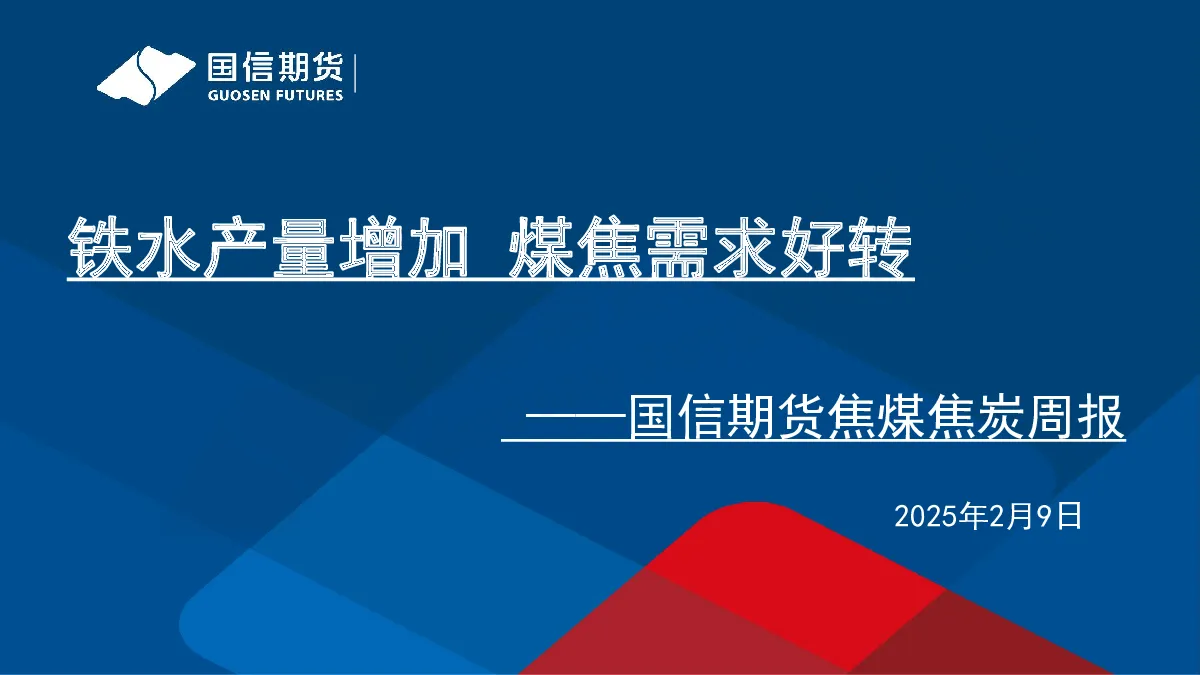 国信期货
GUOSEN FUTURES

铁水产量增加 煤焦需求好转

——国信期货焦煤焦炭周报

2025年2月9日